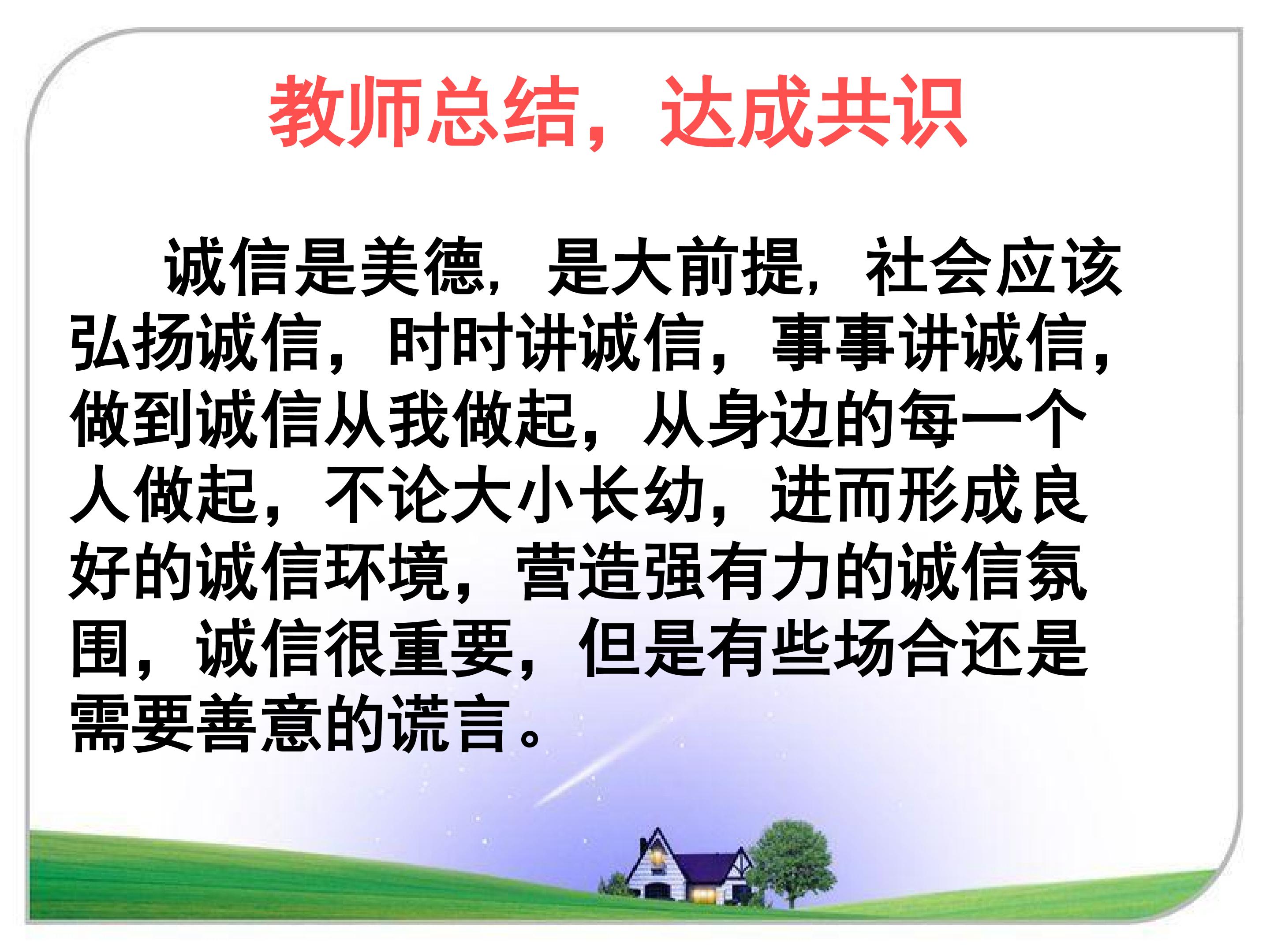 教师总结，达成共识

诚信是美德，是大前提，社会应该弘扬诚信，时时讲诚信，事事讲诚信，做到诚信从我做起，从身边的每一个人做起，不论大小长幼，进而形成良好的诚信环境，营造强有力的诚信氛围，诚信很重要，但是有些场合还是需要善意的谎言。